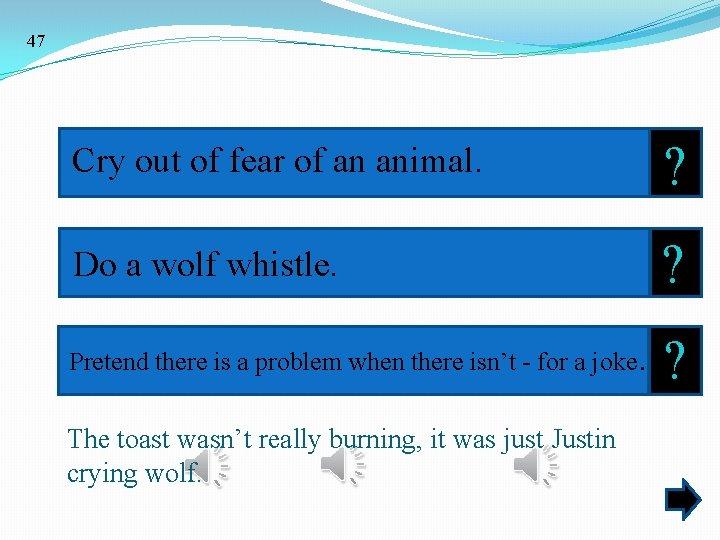 47

Cry out of fear of an animal.

?

Do a wolf whistle.

?

Pretend there is a problem when there isn't - for a joke.

?

The toast wasn't really burning, it was just Justin crying wolf.